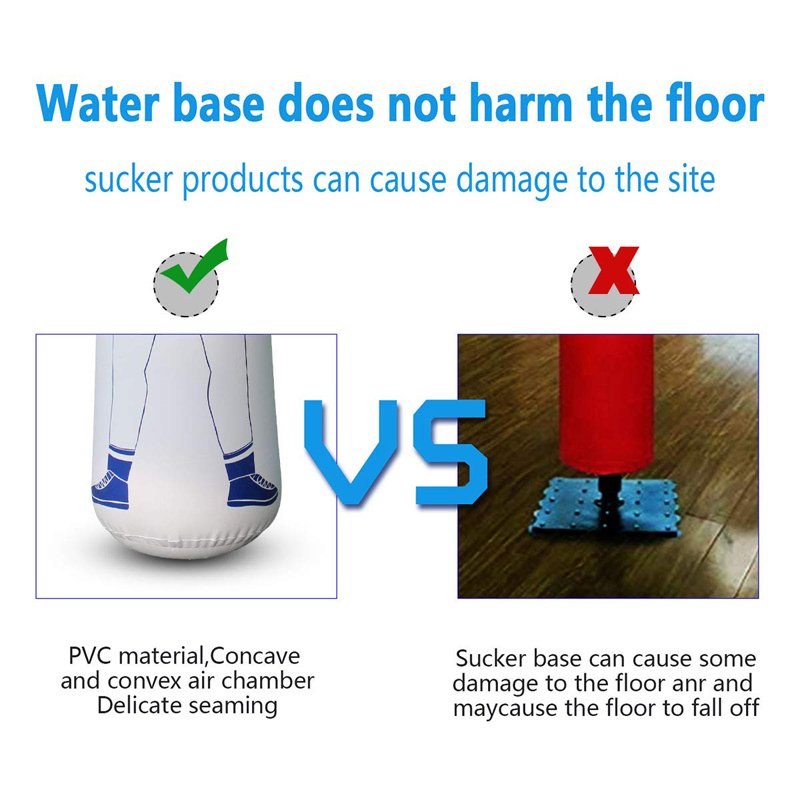 Water base does not harm the floor

sucker products can cause damage to the site

VS

PVC material,Concave and convex air chamber Delicate seaming

Sucker base can cause some damage to the floor anr and maycause the floor to fall off